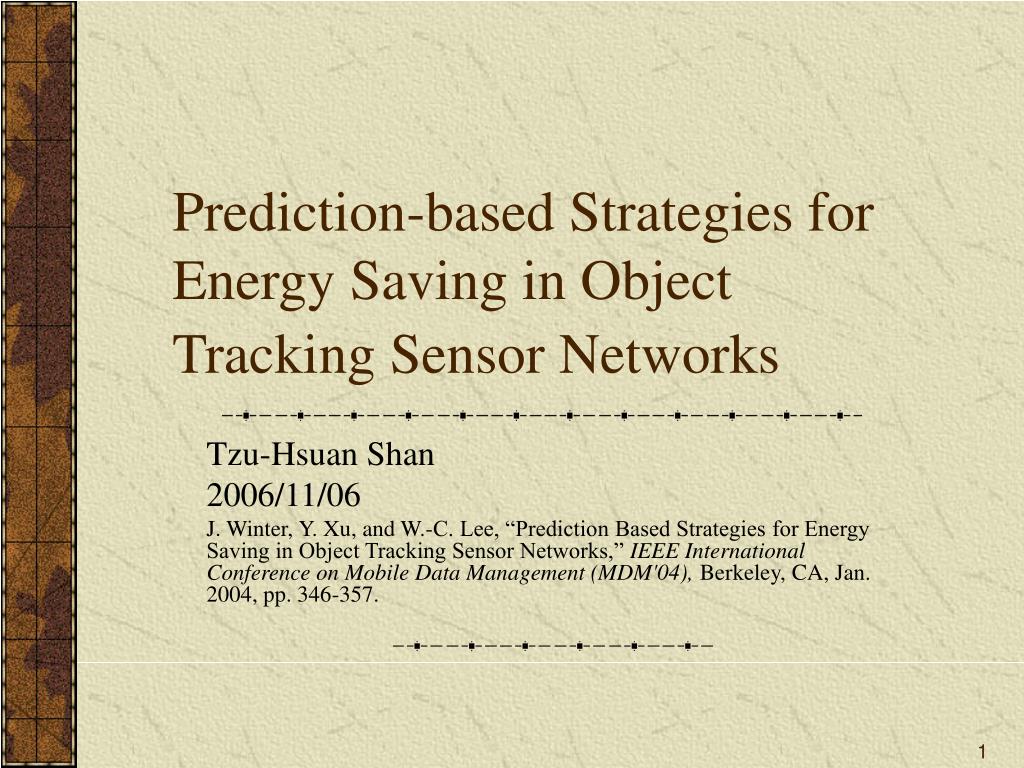 Prediction-based Strategies for Energy Saving in Object Tracking Sensor Networks

Tzu-Hsuan Shan
2006/11/06

J. Winter, Y. Xu, and W.-C. Lee, “Prediction Based Strategies for Energy Saving in Object Tracking Sensor Networks,” IEEE International Conference on Mobile Data Management (MDM'04), Berkeley, CA, Jan. 2004, pp. 346-357.

1